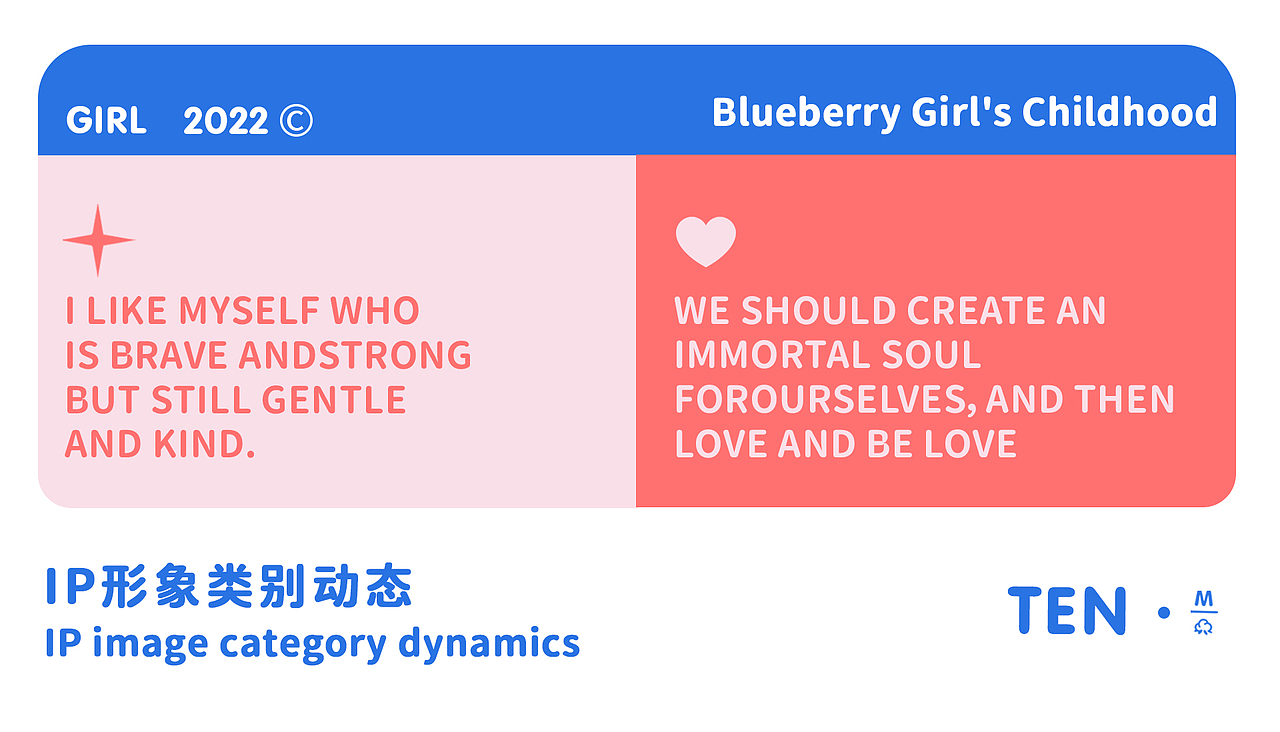 GIRL 2022 ©

Blueberry Girl's Childhood

I LIKE MYSELF WHO IS BRAVE ANDSTRONG BUT STILL GENTLE AND KIND.

WE SHOULD CREATE AN IMMORTAL SOUL FOROURSELVES, AND THEN LOVE AND BE LOVE

IP形象类别动态
IP image category dynamics

TEN · M